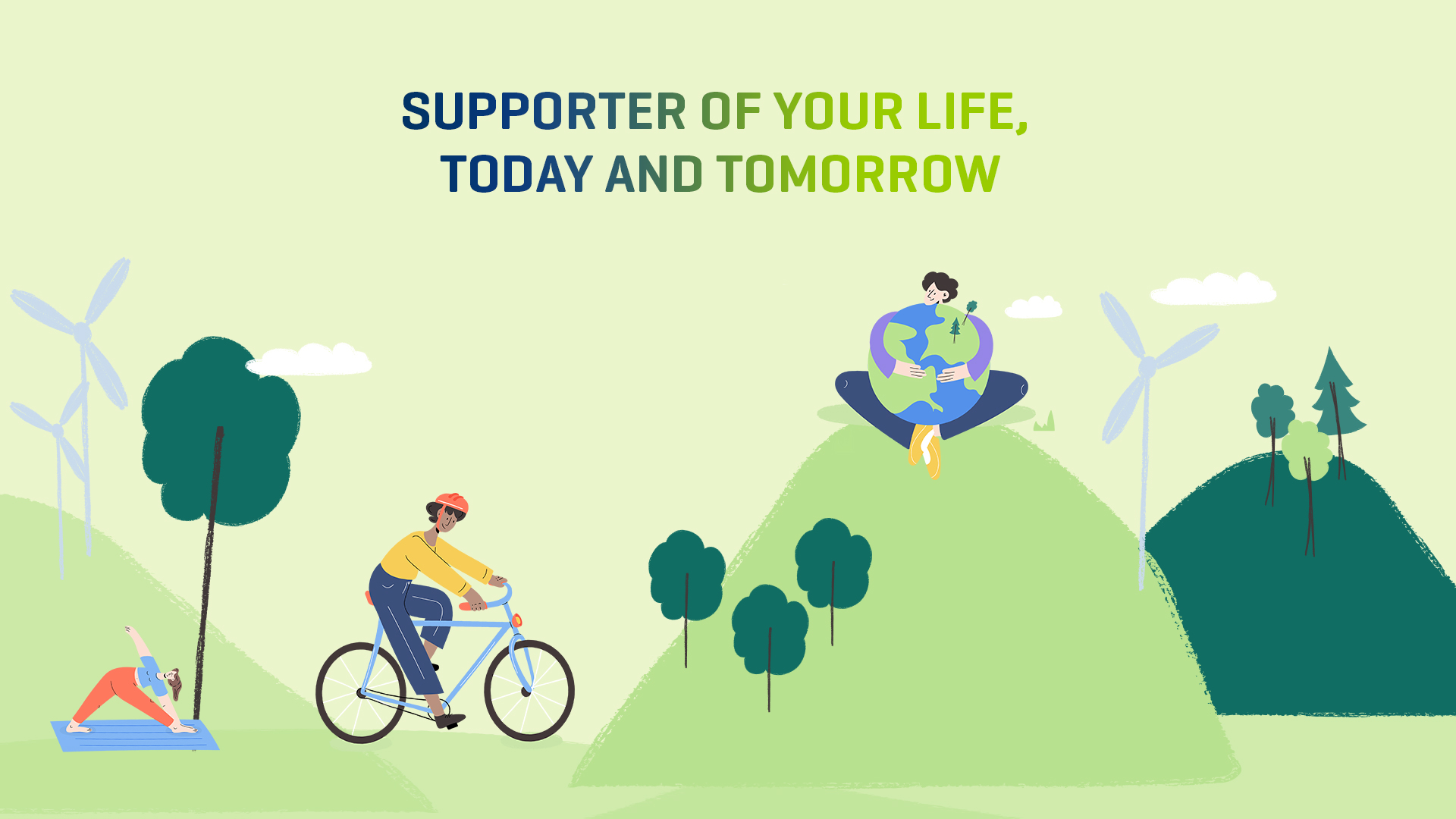 SUPPORTER OF YOUR LIFE,
TODAY AND TOMORROW